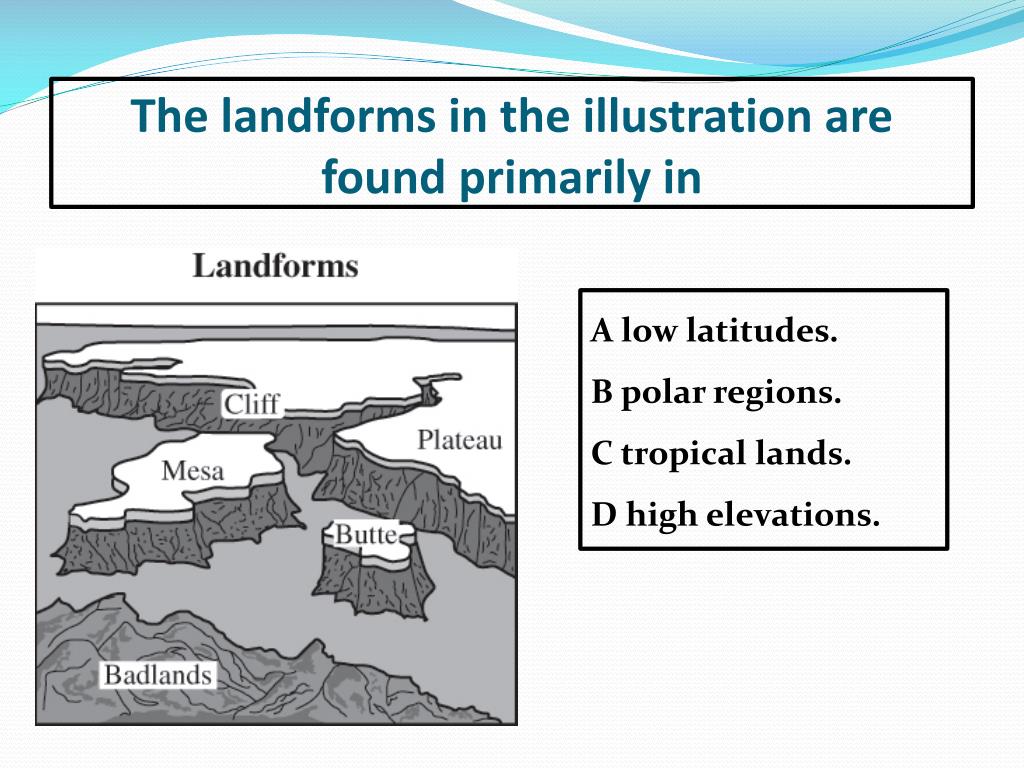 The landforms in the illustration are found primarily in

Landforms

Cliff

Plateau

Mesa

Butte

Badlands

A low latitudes.

B polar regions.

C tropical lands.

D high elevations.